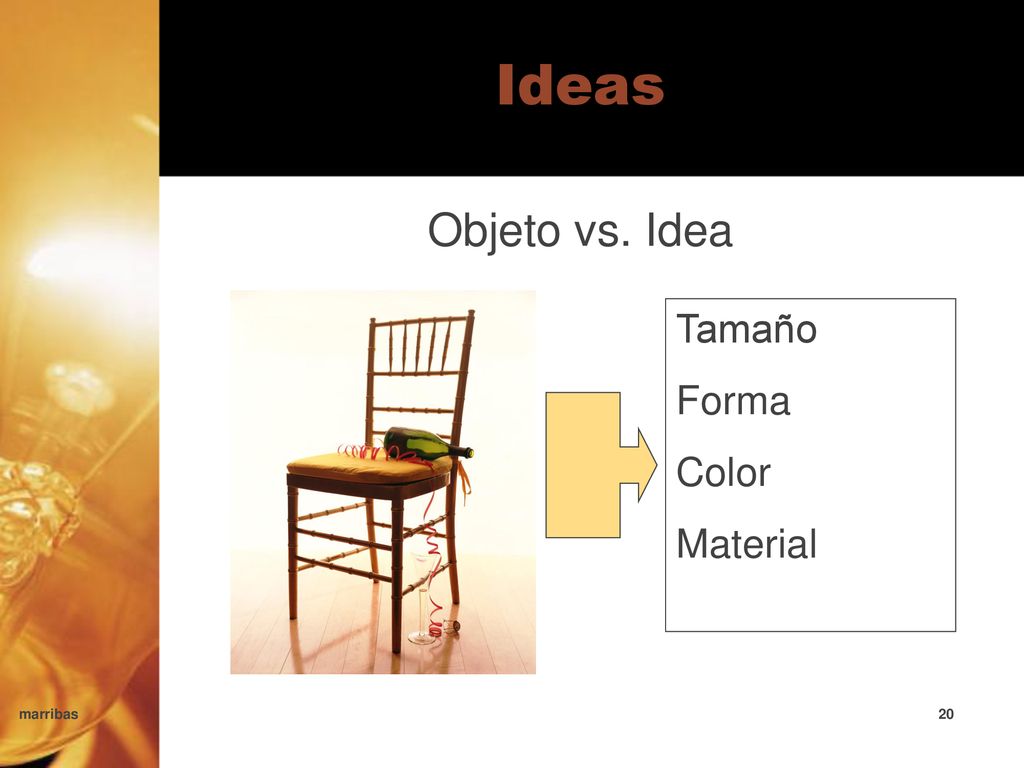 Ideas

Objeto vs. Idea

Tamaño

Forma

Color

Material

marribas

20